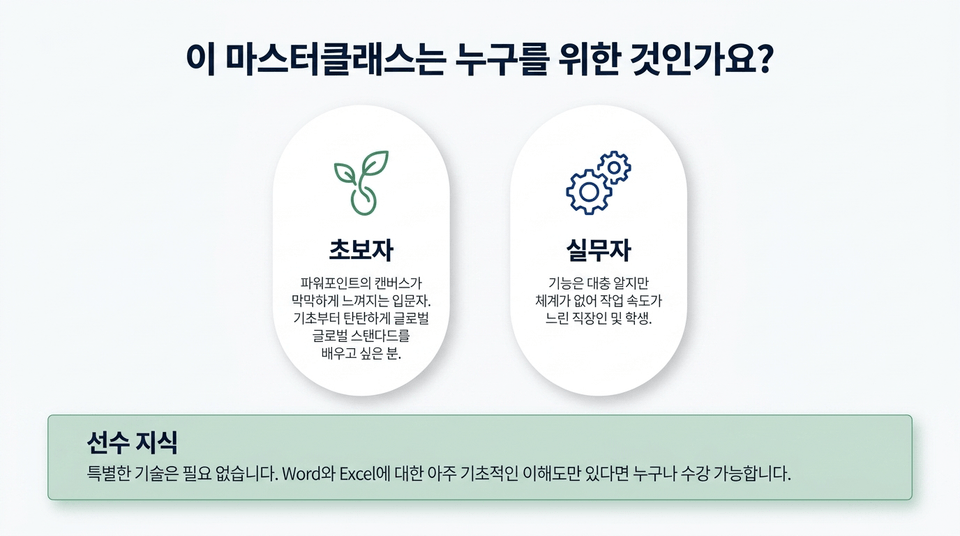 이 마스터클래스는 누구를 위한 것인가요?

초보자

파워포인트의 캔버스가 막막하게 느껴지는 입문자. 기초부터 탄탄하게 글로벌 글로벌 스탠다드를 배우고 싶은 분.

실무자

기능은 대충 알지만 체계가 없어 작업 속도가 느린 직장인 및 학생.

선수 지식

특별한 기술은 필요 없습니다. Word와 Excel에 대한 아주 기초적인 이해도만 있다면 누구나 수강 가능합니다.